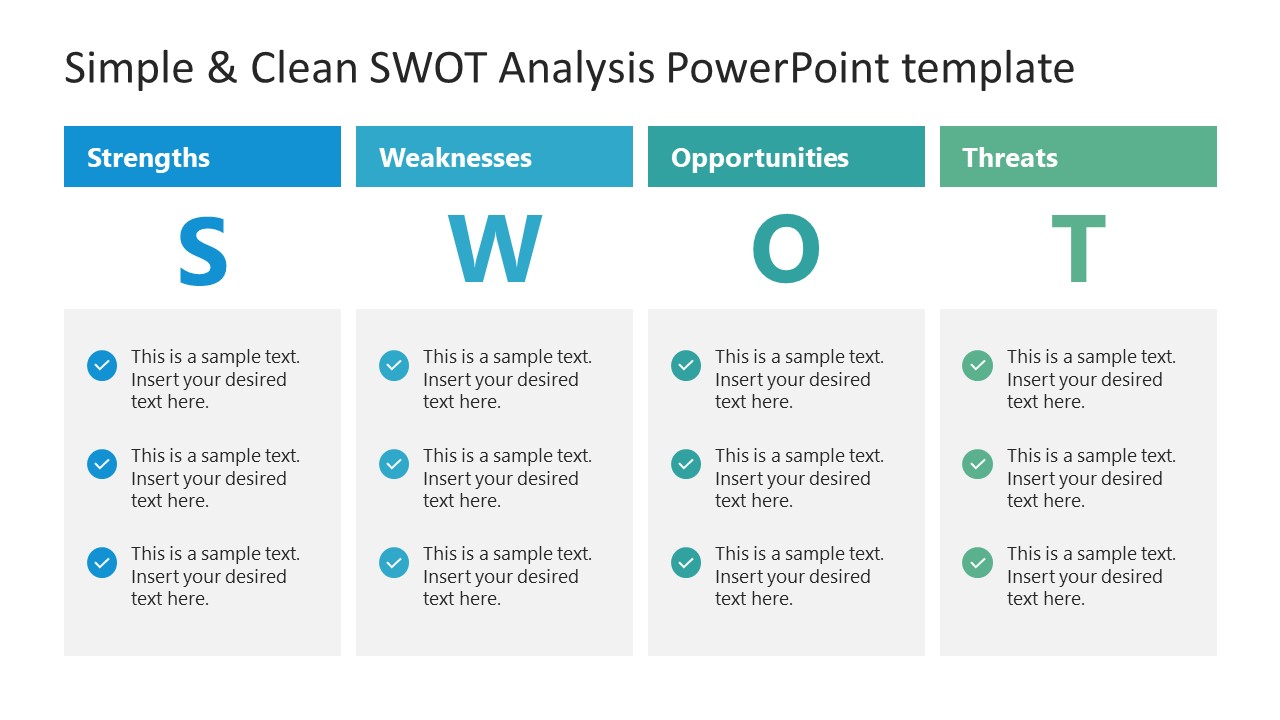 Simple & Clean SWOT Analysis PowerPoint template

Strengths

S

This is a sample text. Insert your desired text here.

This is a sample text. Insert your desired text here.

This is a sample text. Insert your desired text here.

Weaknesses

W

This is a sample text. Insert your desired text here.

This is a sample text. Insert your desired text here.

This is a sample text. Insert your desired text here.

Opportunities

O

This is a sample text. Insert your desired text here.

This is a sample text. Insert your desired text here.

This is a sample text. Insert your desired text here.

Threats

T

This is a sample text. Insert your desired text here.

This is a sample text. Insert your desired text here.

This is a sample text. Insert your desired text here.